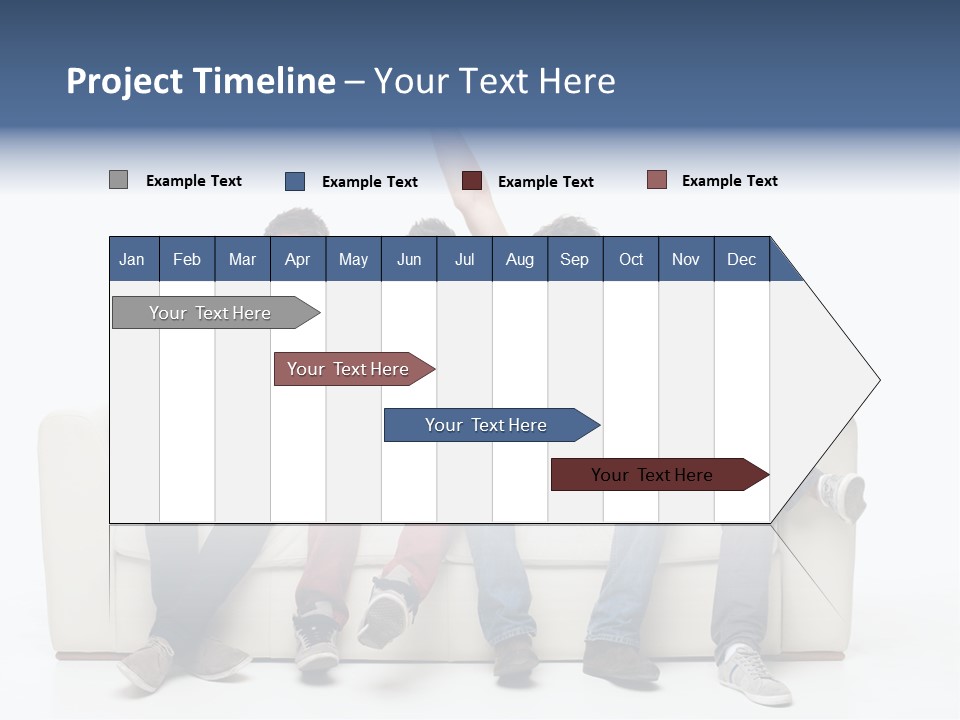 Project Timeline – Your Text Here

Example Text
Example Text
Example Text
Example Text

| Jan | Feb | Mar | Apr | May | Jun | Jul | Aug | Sep | Oct | Nov | Dec |
|---|---|---|---|---|---|---|---|---|---|---|---|

Your Text Here

Your Text Here

Your Text Here

Your Text Here